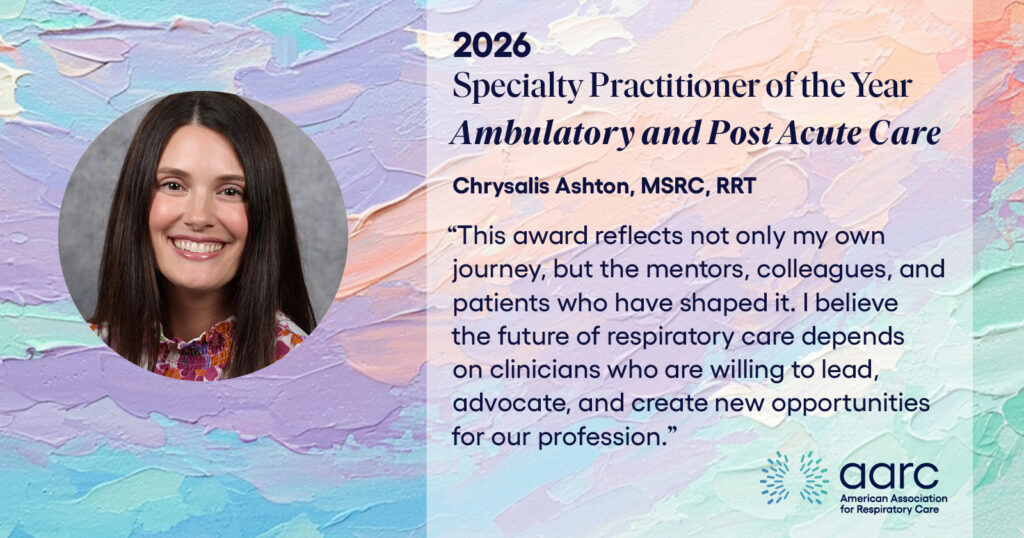 2026
Specialty Practitioner of the Year
Ambulatory and Post Acute Care

Chrysalis Ashton, MSRC, RRT

"This award reflects not only my own journey, but the mentors, colleagues, and patients who have shaped it. I believe the future of respiratory care depends on clinicians who are willing to lead, advocate, and create new opportunities for our profession."

aarc
American Association for Respiratory Care